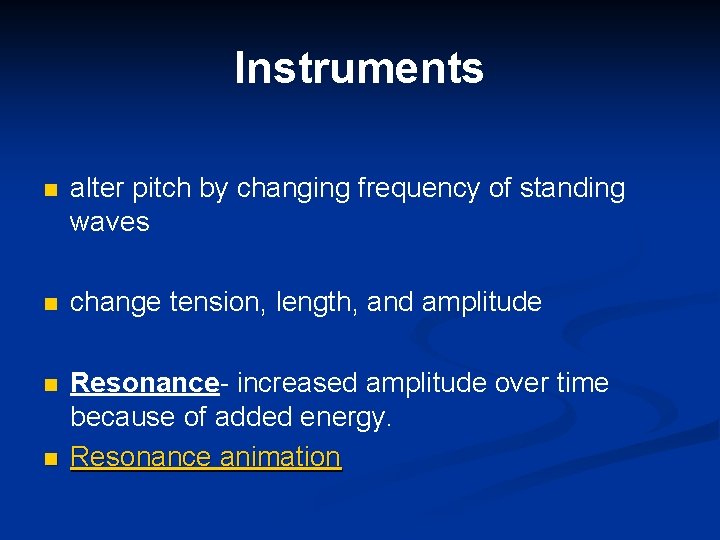 Instruments

alter pitch by changing frequency of standing waves

change tension, length, and amplitude

Resonance- increased amplitude over time because of added energy.

Resonance animation